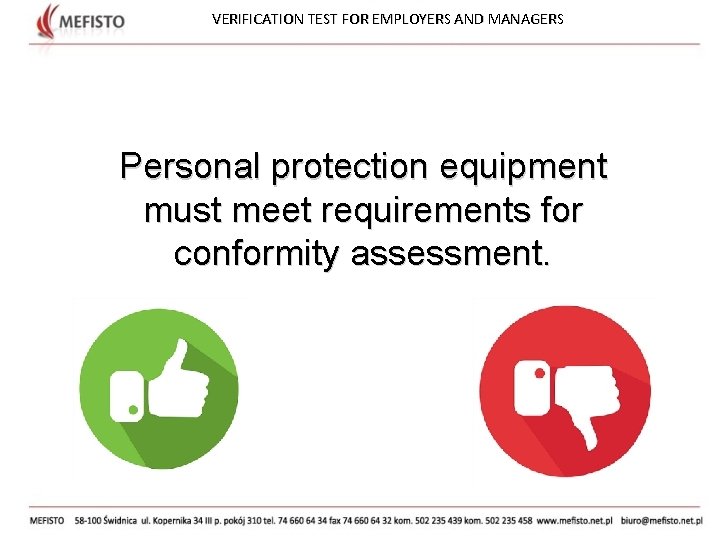 MEFISTO

VERIFICATION TEST FOR EMPLOYERS AND MANAGERS

Personal protection equipment must meet requirements for conformity assessment.

MEFISTO 58-100 Świdnica ul. Kopernika 34 III p. pokój 310 tel. 74 660 64 34 fax 74 660 64 32 kom. 502 235 439 kom. 502 235 458 www.mefisto.net.pl biuro@mefisto.net.pl